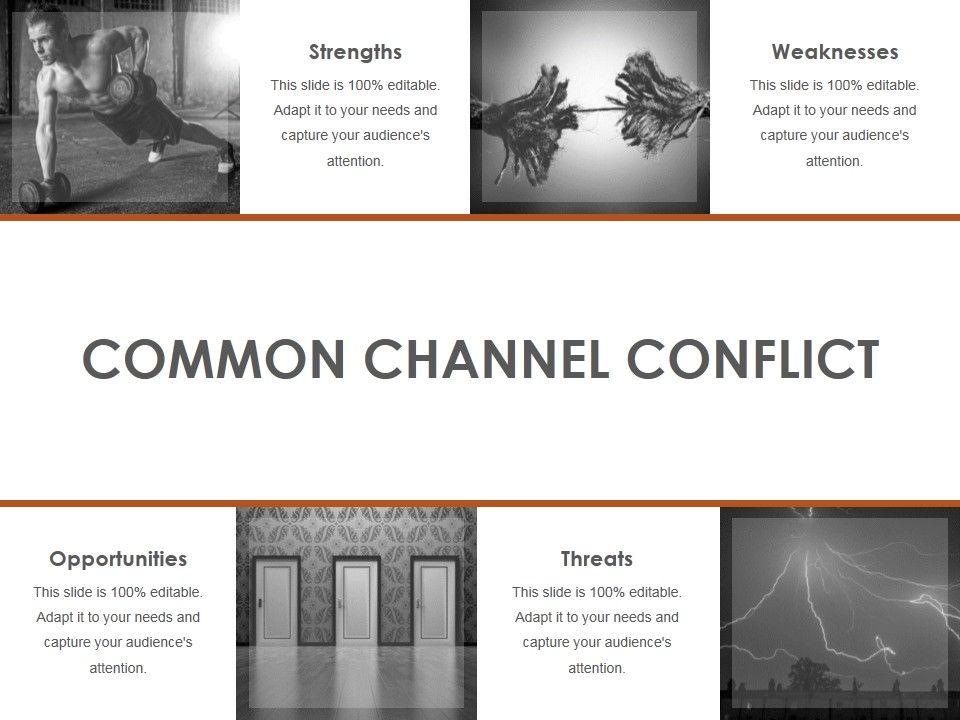 Strengths
This slide is 100% editable. Adapt it to your needs and capture your audience's attention.

Weaknesses
This slide is 100% editable. Adapt it to your needs and capture your audience's attention.

COMMON CHANNEL CONFLICT

Opportunities
This slide is 100% editable. Adapt it to your needs and capture your audience's attention.

Threats
This slide is 100% editable. Adapt it to your needs and capture your audience's attention.